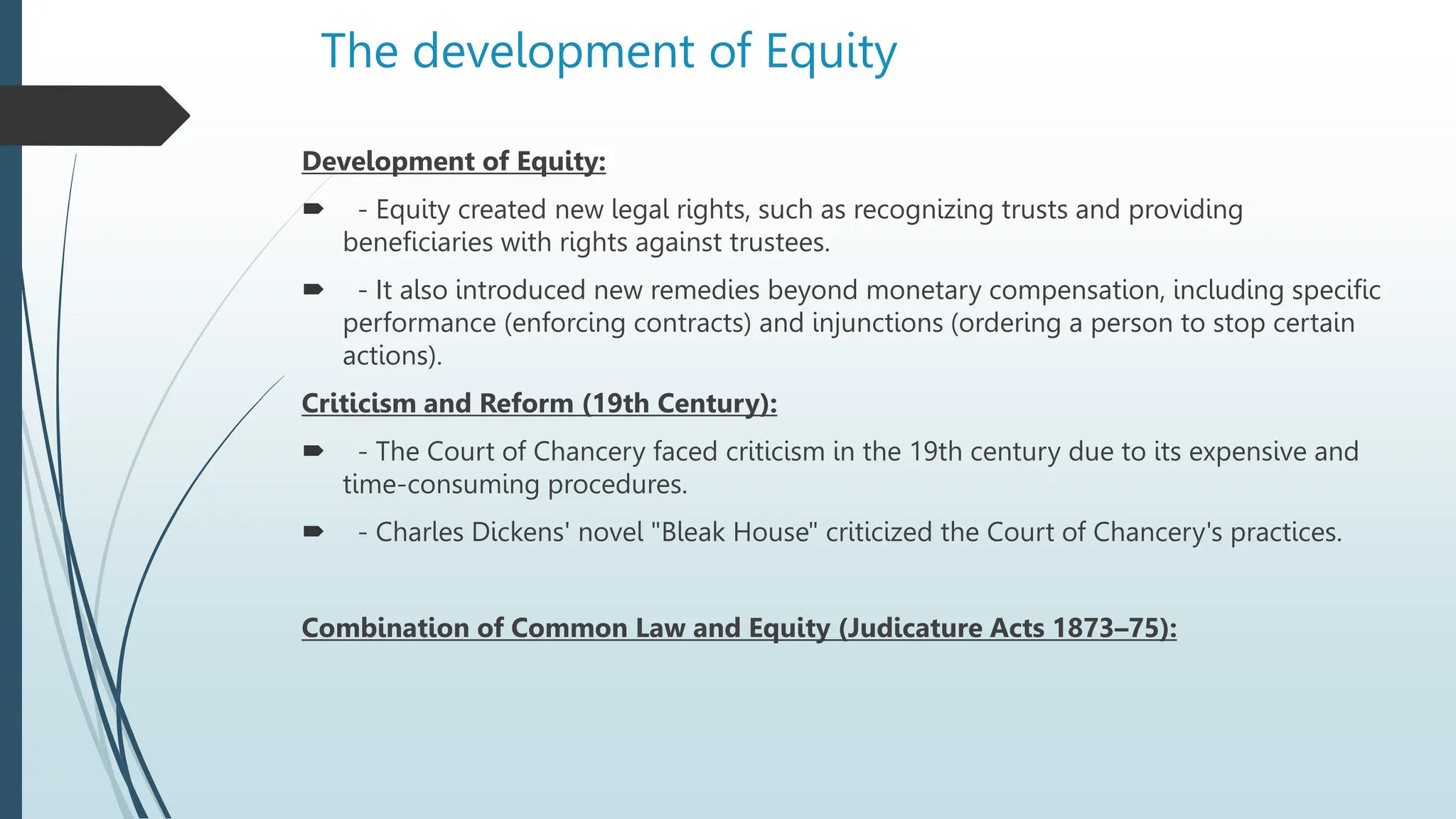 The development of Equity

Development of Equity:

➨ - Equity created new legal rights, such as recognizing trusts and providing beneficiaries with rights against trustees.

➨ - It also introduced new remedies beyond monetary compensation, including specific performance (enforcing contracts) and injunctions (ordering a person to stop certain actions).

Criticism and Reform (19th Century):

➨ - The Court of Chancery faced criticism in the 19th century due to its expensive and time-consuming procedures.

➨ - Charles Dickens' novel "Bleak House" criticized the Court of Chancery's practices.

Combination of Common Law and Equity (Judicature Acts 1873–75):